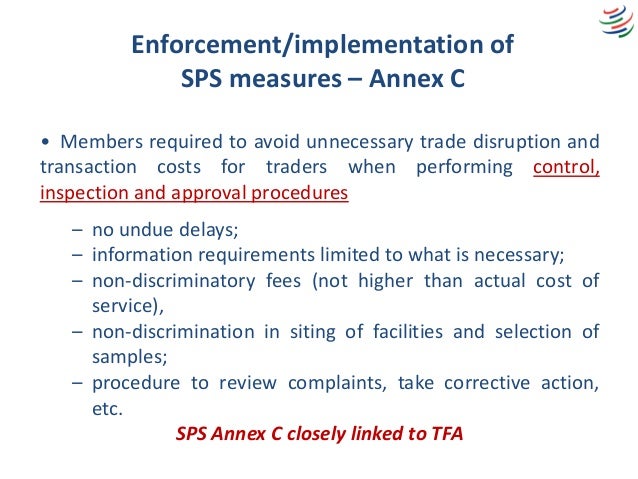 Enforcement/implementation of SPS measures – Annex C

• Members required to avoid unnecessary trade disruption and transaction costs for traders when performing control, inspection and approval procedures

– no undue delays;
– information requirements limited to what is necessary;
– non-discriminatory fees (not higher than actual cost of service),
– non-discrimination in siting of facilities and selection of samples;
– procedure to review complaints, take corrective action, etc.

SPS Annex C closely linked to TFA